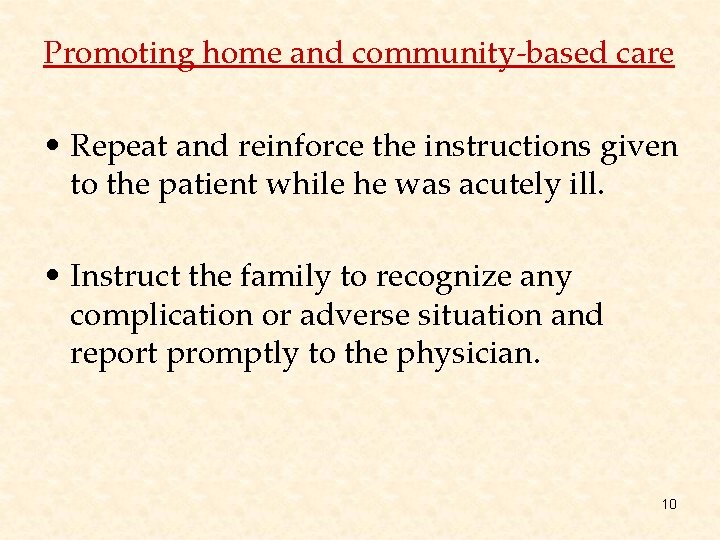 Promoting home and community-based care

• Repeat and reinforce the instructions given to the patient while he was acutely ill.

• Instruct the family to recognize any complication or adverse situation and report promptly to the physician.

10